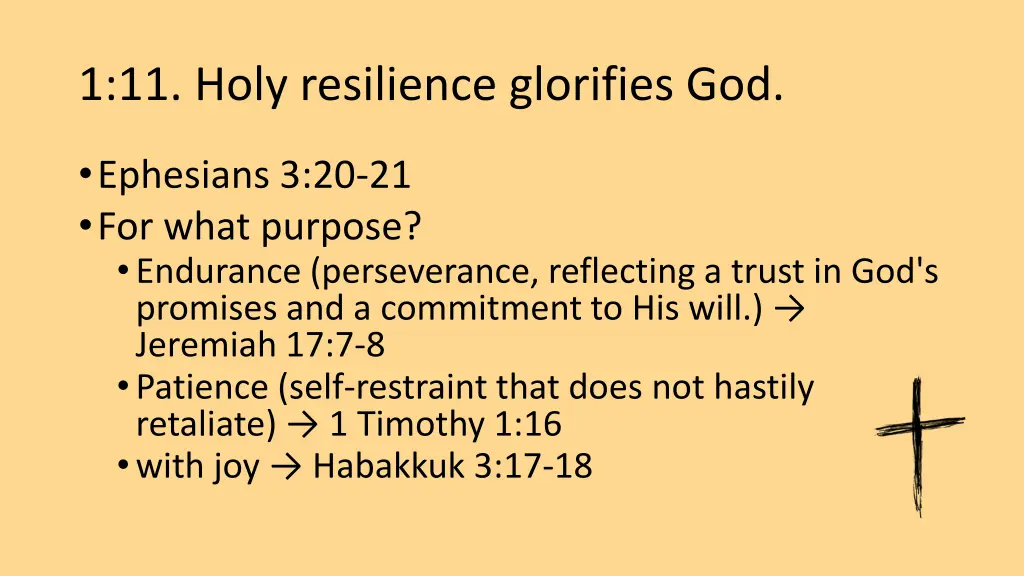 1:11. Holy resilience glorifies God.

• Ephesians 3:20-21
• For what purpose?
  • Endurance (perseverance, reflecting a trust in God's promises and a commitment to His will.) → Jeremiah 17:7-8
  • Patience (self-restraint that does not hastily retaliate) → 1 Timothy 1:16
  • with joy → Habakkuk 3:17-18